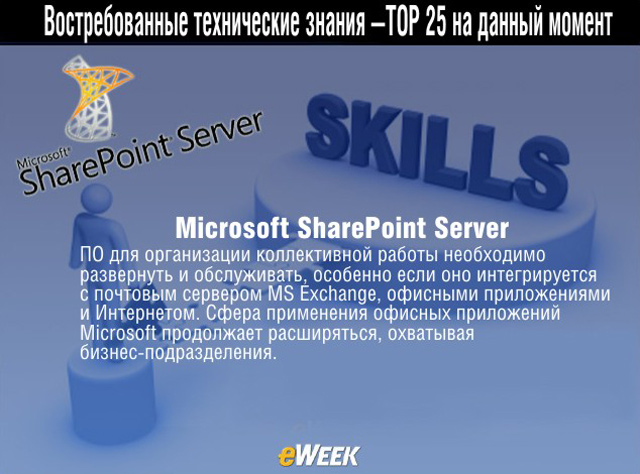 Востребованные технические знания –TOP 25 на данный момент

Microsoft SharePoint Server

SKILLS

Microsoft SharePoint Server

ПО для организации коллективной работы необходимо развернуть и обслуживать, особенно если оно интегрируется с почтовым сервером MS Exchange, офисными приложениями и Интернетом. Сфера применения офисных приложений Microsoft продолжает расширяться, охватывая бизнес-подразделения.

eWEEK